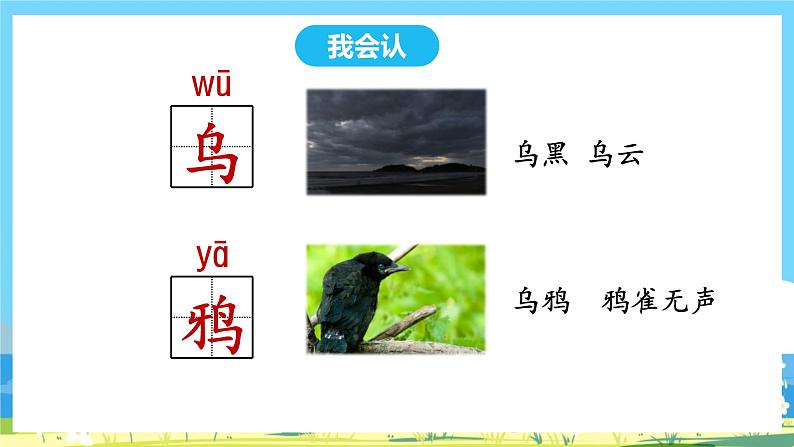 我会认

wū
乌

乌黑 乌云

yā
鸦

乌鸦 鸦雀无声